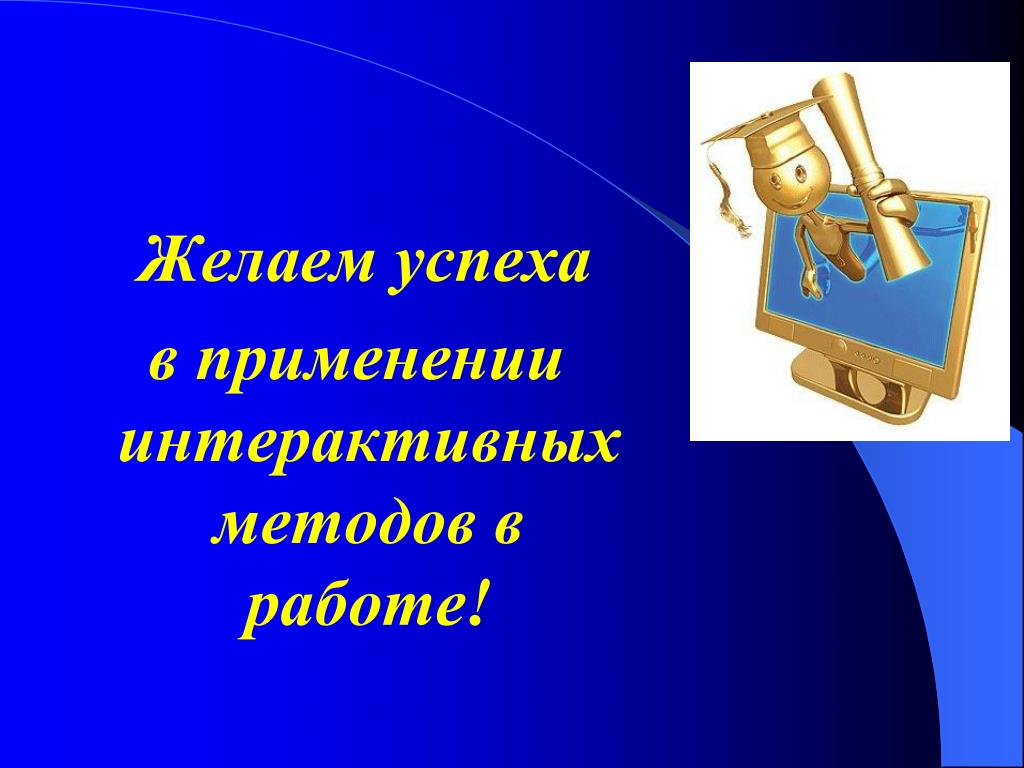 Желаем успеха в применении интерактивных методов в работе!